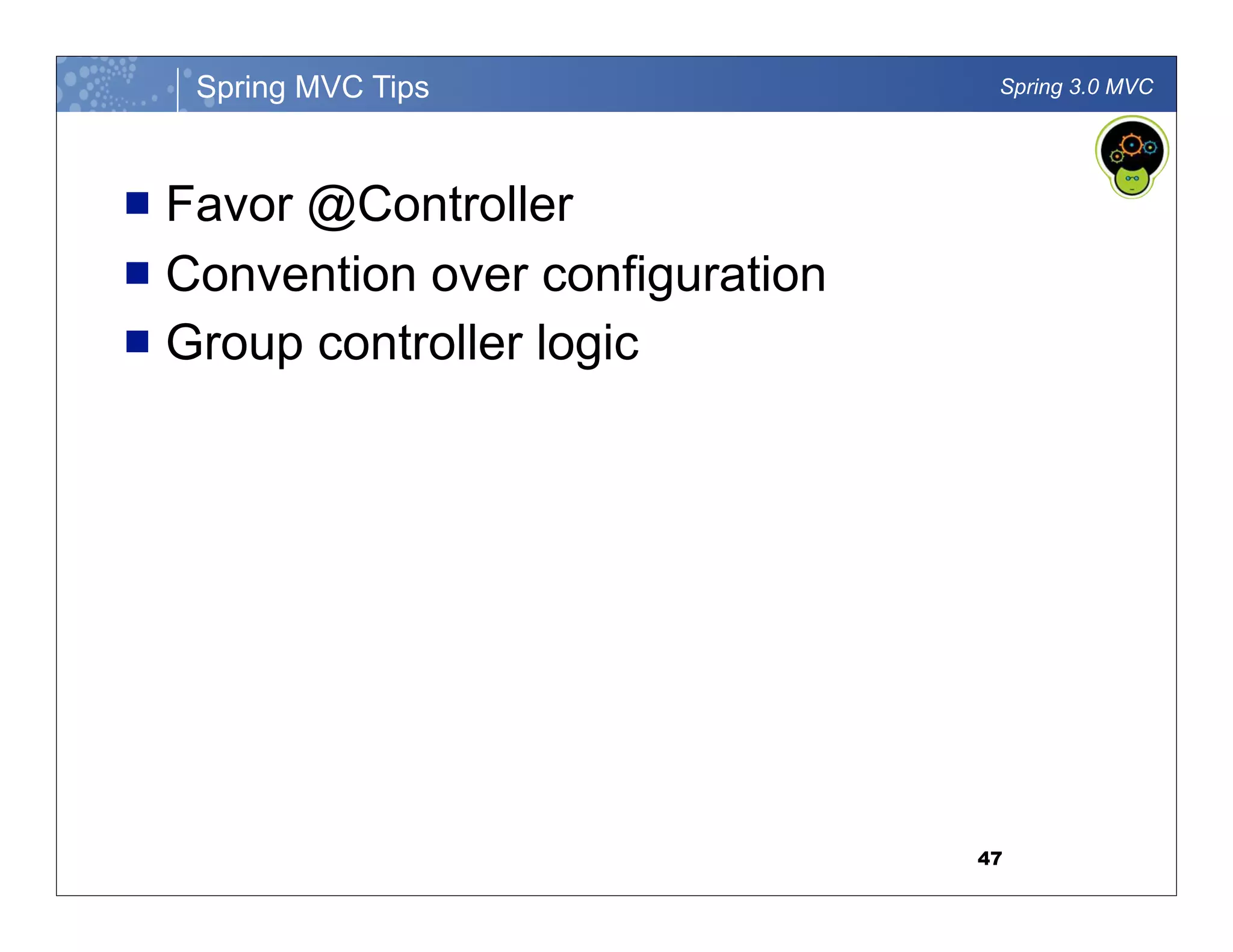 Spring MVC Tips

Spring 3.0 MVC

- Favor @Controller
- Convention over configuration
- Group controller logic

47